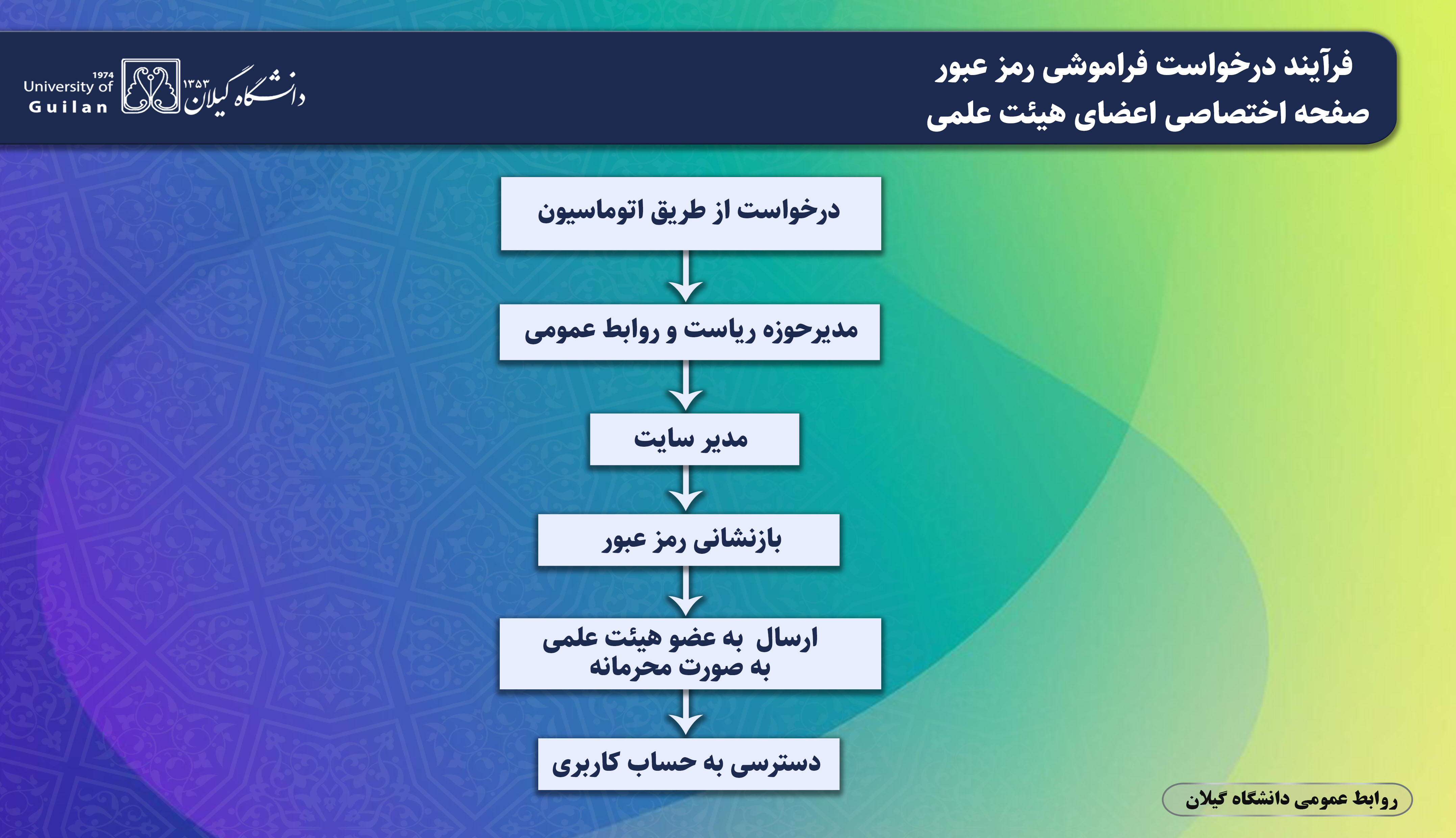 فرآیند درخواست فراموشی رمز عبور
صفحه اختصاصی اعضای هیئت علمی

دانشگاه گیلان ۱۳۵۳
1974
University of
Guilan

درخواست از طریق اتوماسیون

مدیرحوزه ریاست و روابط عمومی

مدیر سایت

بازنشانی رمز عبور

ارسال به عضو هیئت علمی
به صورت محرمانه

دسترسی به حساب کاربری

روابط عمومی دانشگاه گیلان